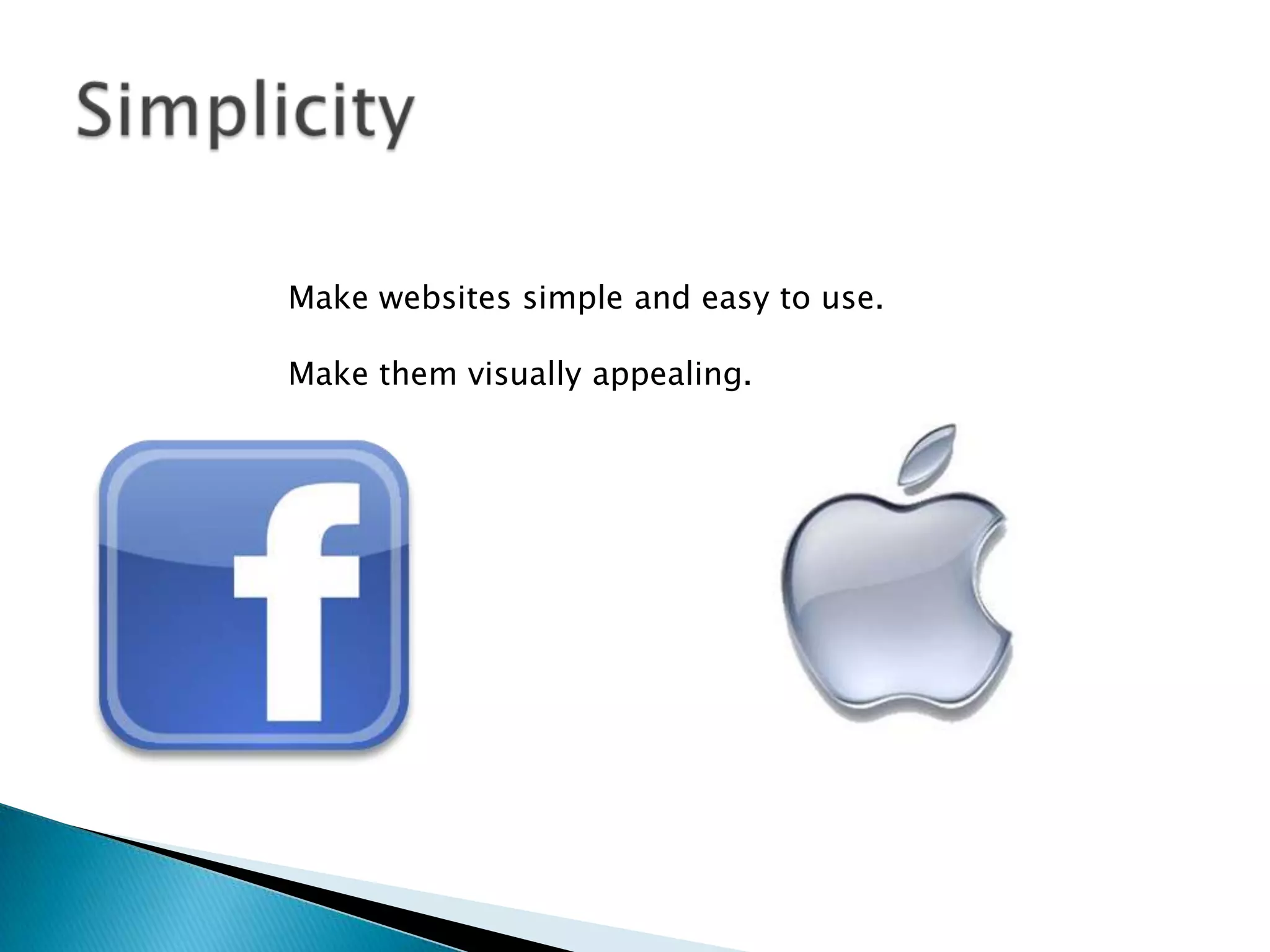 Simplicity

Make websites simple and easy to use.

Make them visually appealing.

f